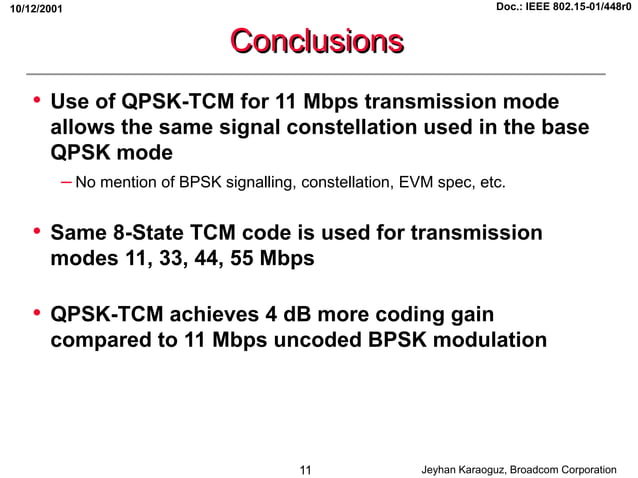 10/12/2001

Doc.: IEEE 802.15-01/448r0

Conclusions

• Use of QPSK-TCM for 11 Mbps transmission mode allows the same signal constellation used in the base QPSK mode

– No mention of BPSK signalling, constellation, EVM spec, etc.

• Same 8-State TCM code is used for transmission modes 11, 33, 44, 55 Mbps

• QPSK-TCM achieves 4 dB more coding gain compared to 11 Mbps uncoded BPSK modulation

11

Jeyhan Karaoguz, Broadcom Corporation